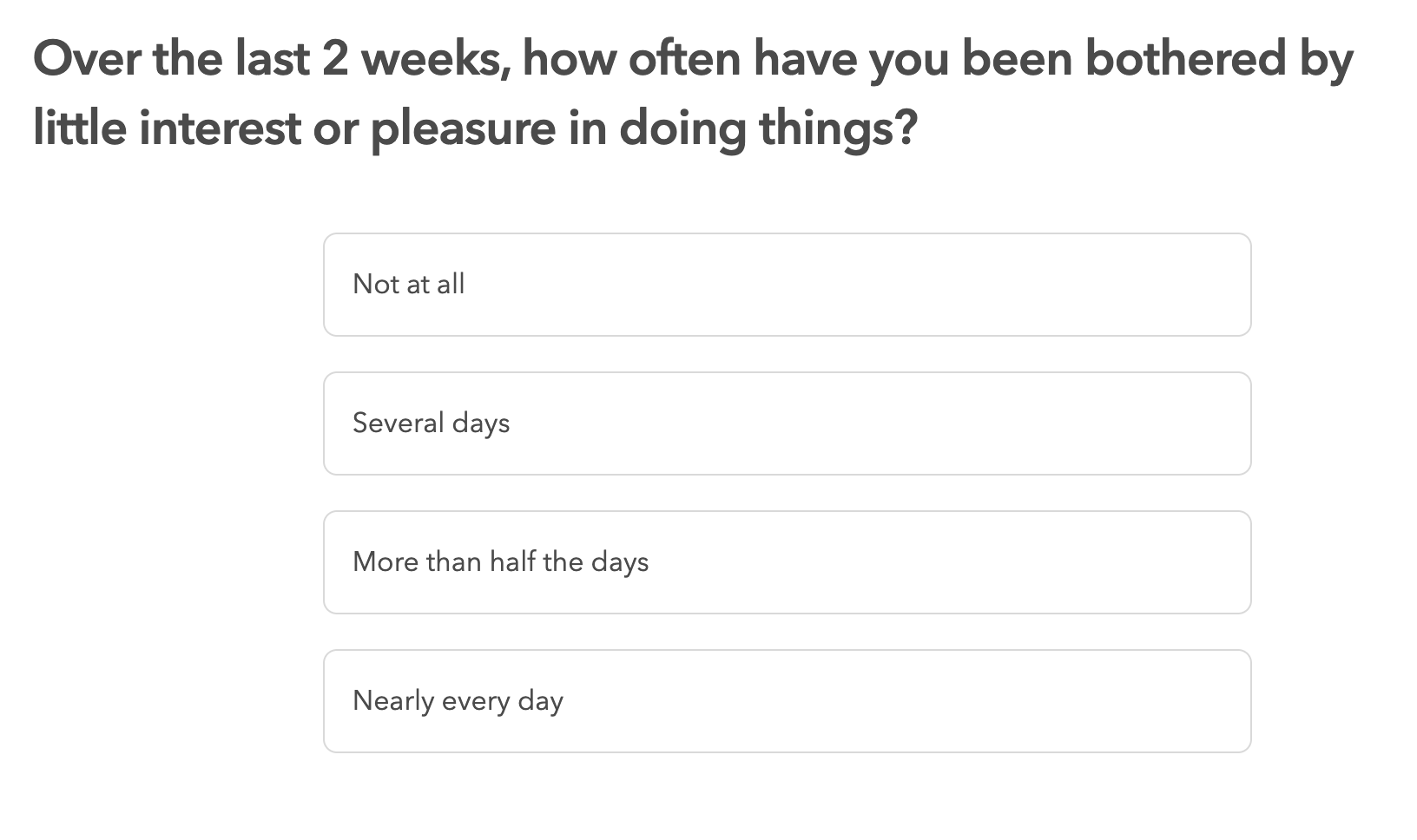 Over the last 2 weeks, how often have you been bothered by little interest or pleasure in doing things?

Not at all

Several days

More than half the days

Nearly every day